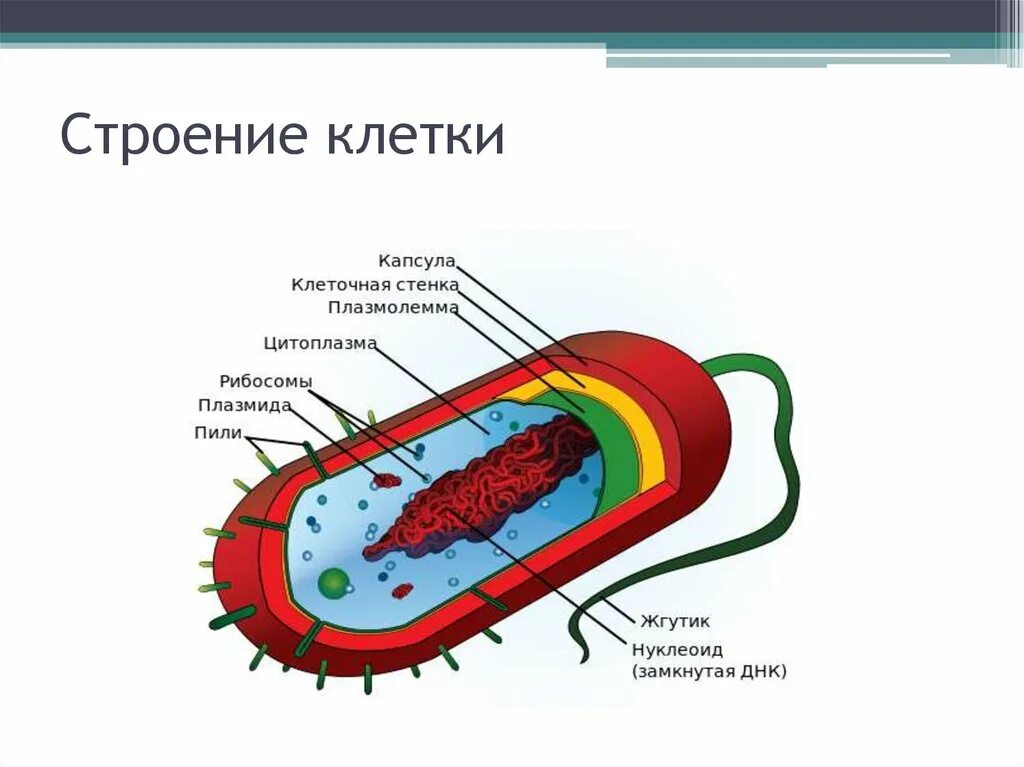 Строение клетки

Капсула
Клеточная стенка
Плазмолемма
Цитоплазма
Рибосомы
Плазмида
Пили
Жгутик
Нуклеоид
(замкнутая ДНК)